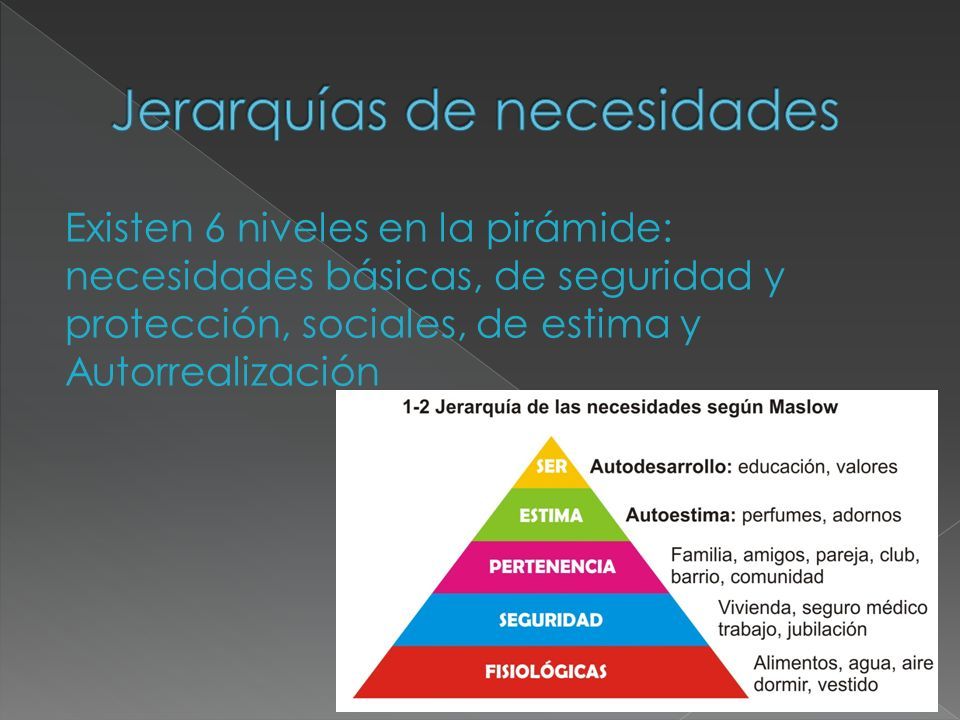 Jerarquías de necesidades

Existen 6 niveles en la pirámide: necesidades básicas, de seguridad y protección, sociales, de estima y Autorrealización

1-2 Jerarquía de las necesidades según Maslow

SER
Autodesarrollo: educación, valores

ESTIMA
Autoestima: perfumes, adornos

PERTENENCIA
Familia, amigos, pareja, club, barrio, comunidad

SEGURIDAD
Vivienda, seguro médico trabajo, jubilación

FISIOLÓGICAS
Alimentos, agua, aire dormir, vestido